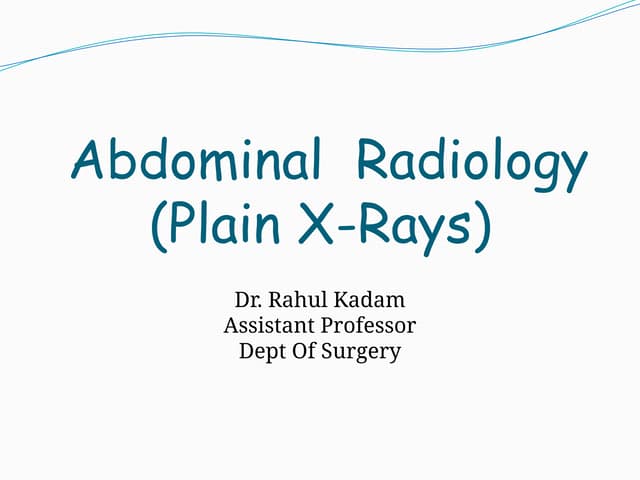 Abdominal Radiology
(Plain X-Rays)

Dr. Rahul Kadam
Assistant Professor
Dept Of Surgery